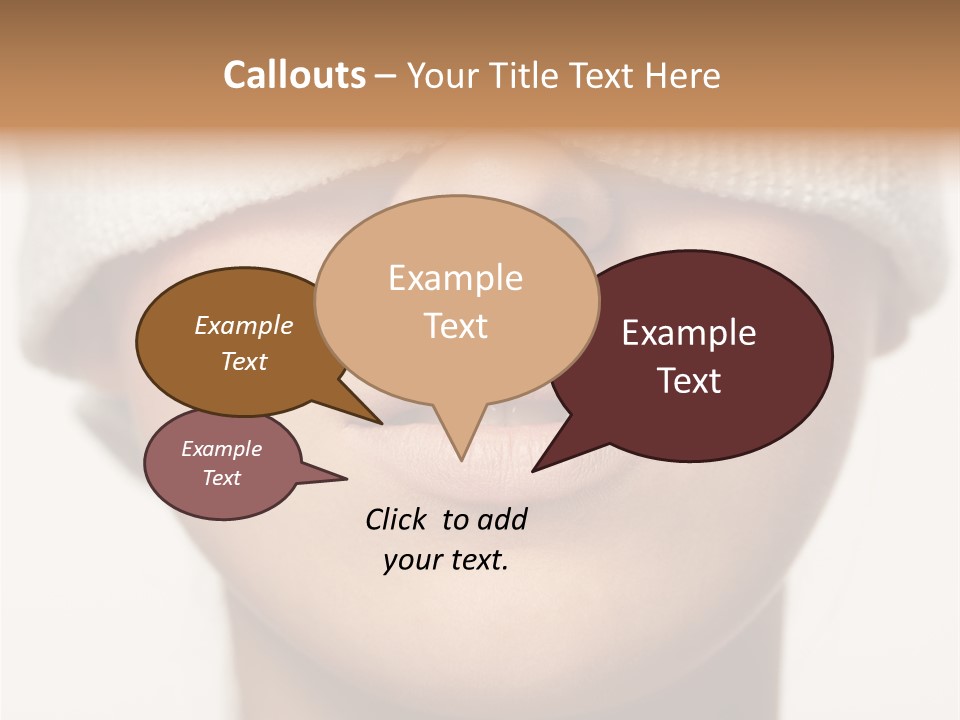 Callouts – Your Title Text Here

Example Text

Example Text

Example Text

Example Text

Click to add your text.